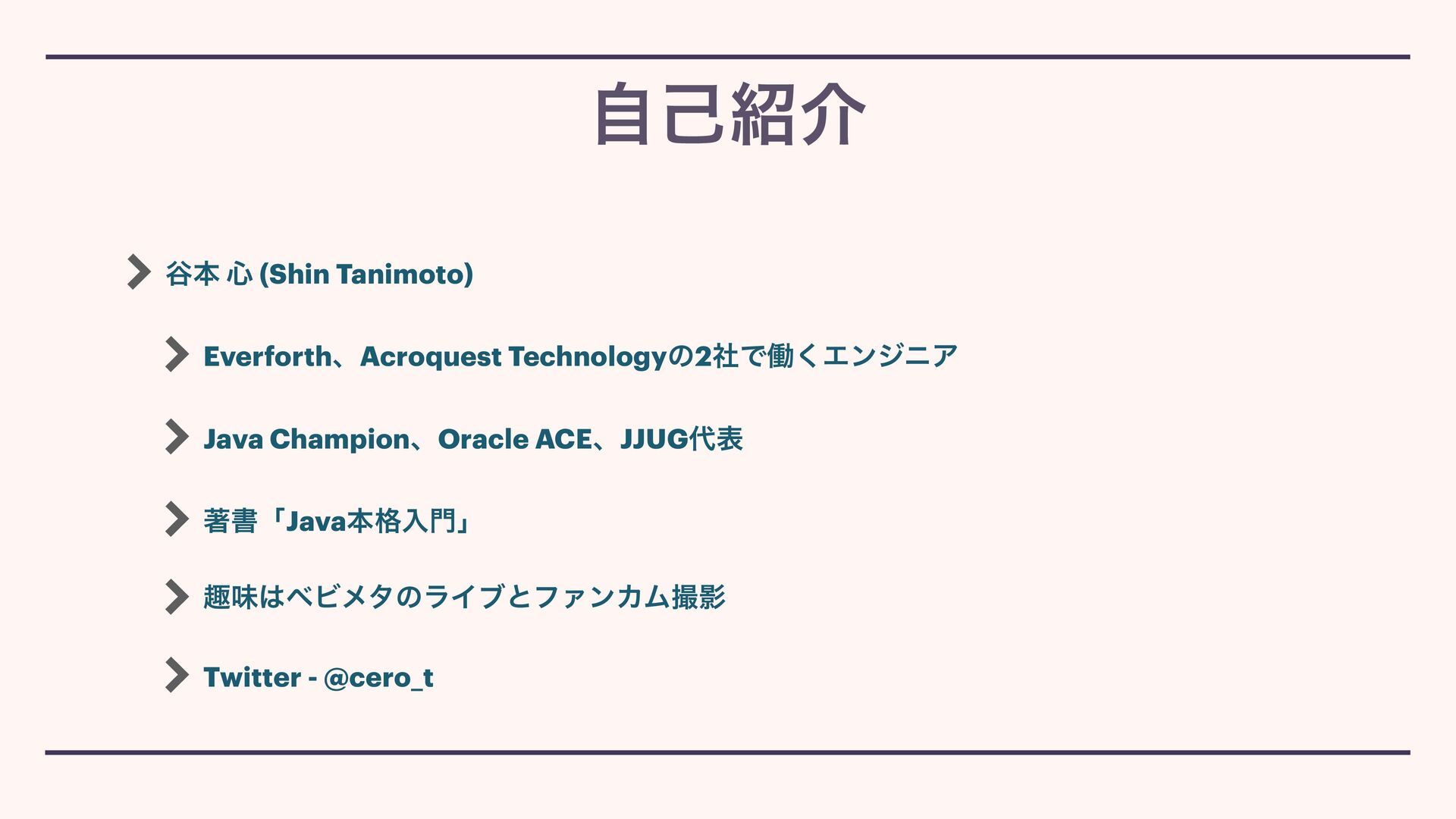 自己紹介

谷本 心 (Shin Tanimoto)

Everforth、Acroquest Technologyの2社で働くエンジニア

Java Champion、Oracle ACE、JJUG代表

著書「Java本格入門」

趣味はベビメタのライブとファンカム撮影

Twitter - @cero_t